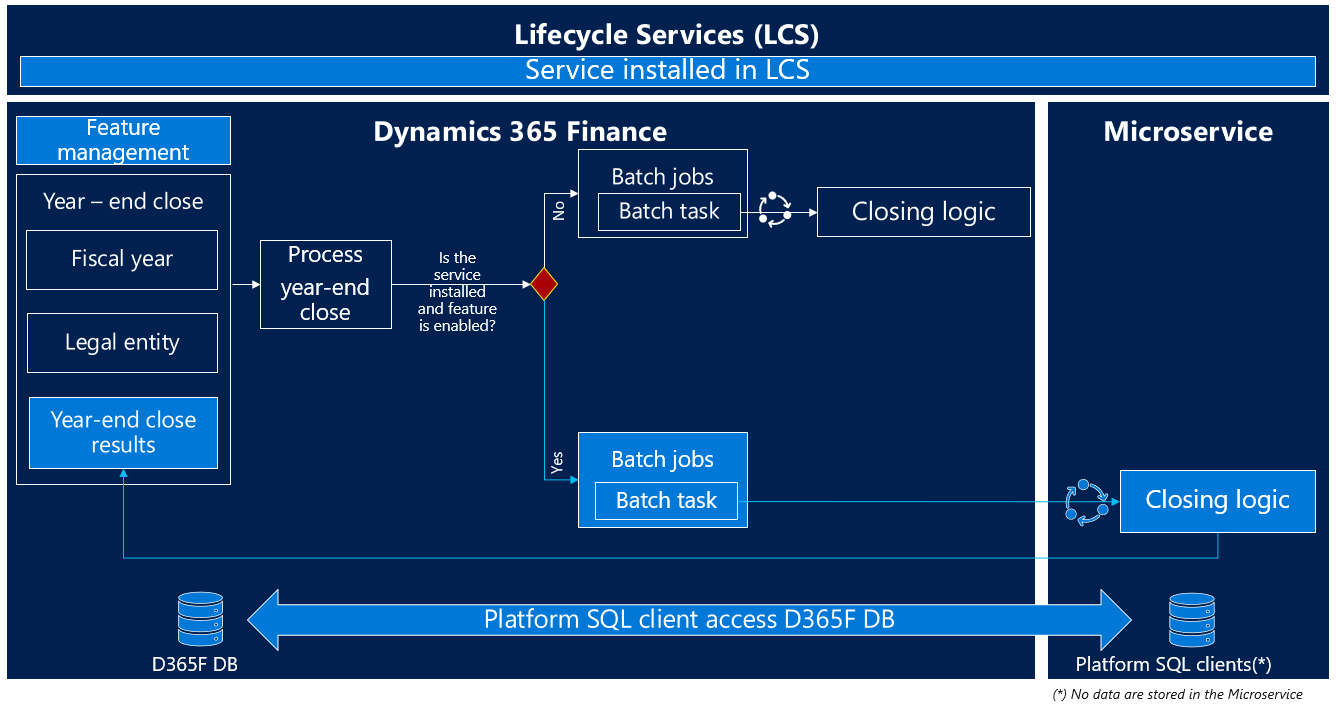 Lifecycle Services (LCS)

Service installed in LCS

Feature management

Dynamics 365 Finance

Microservice

Year – end close

Fiscal year

Legal entity

Year-end close results

Process year-end close

Is the service installed and feature is enabled?

No

Batch jobs

Batch task

Closing logic

Yes

Batch jobs

Batch task

Closing logic

Platform SQL client access D365F DB

D365F DB

Platform SQL clients(*)

(*) No data are stored in the Microservice